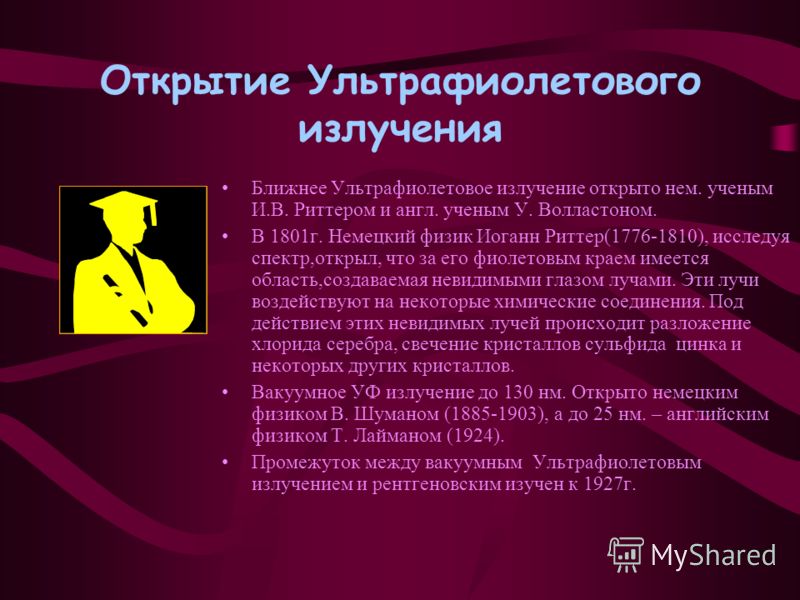 Открытие Ультрафиолетового излучения

• Ближнее Ультрафиолетовое излучение открыто нем. ученым И.В. Риттером и англ. ученым У. Волластоном.

• В 1801г. Немецкий физик Иоганн Риттер(1776-1810), исследуя спектр,открыл, что за его фиолетовым краем имеется область,создаваемая невидимыми глазом лучами. Эти лучи воздействуют на некоторые химические соединения. Под действием этих невидимых лучей происходит разложение хлорида серебра, свечение кристаллов сульфида цинка и некоторых других кристаллов.

• Вакуумное УФ излучение до 130 нм. Открыто немецким физиком В. Шуманом (1885-1903), а до 25 нм. – английским физиком Т. Лайманом (1924).

• Промежуток между вакуумным Ультрафиолетовым излучением и рентгеновским изучен к 1927г.

MyShared